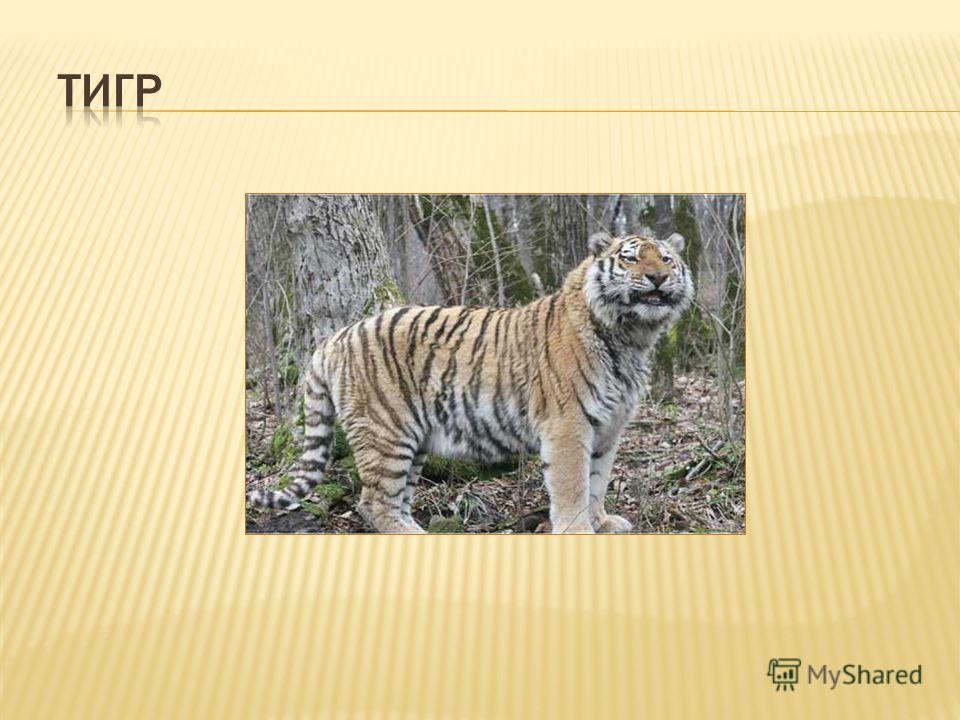 ТИГР

MyShared